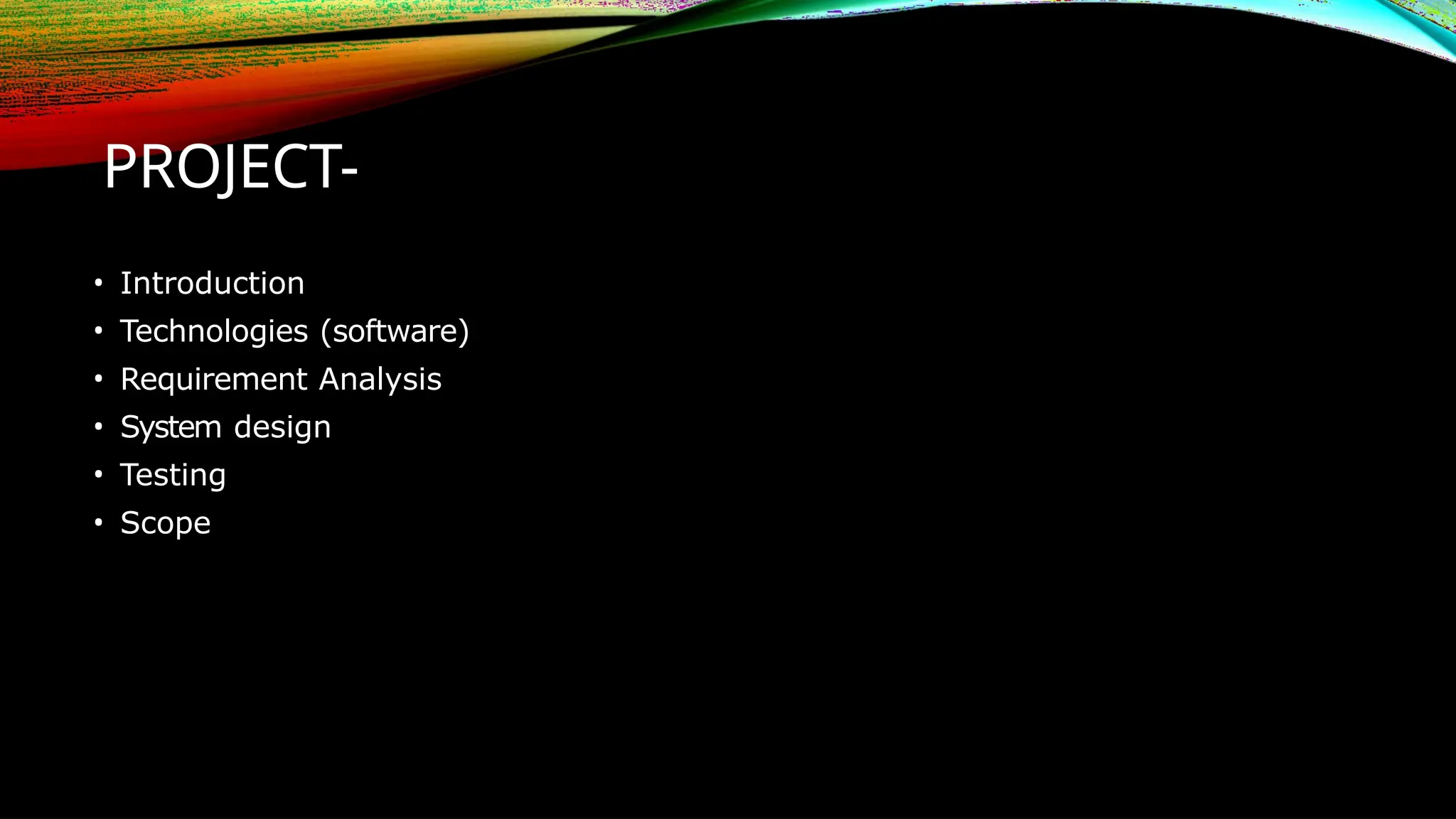 PROJECT-

• Introduction
• Technologies (software)
• Requirement Analysis
• System design
• Testing
• Scope